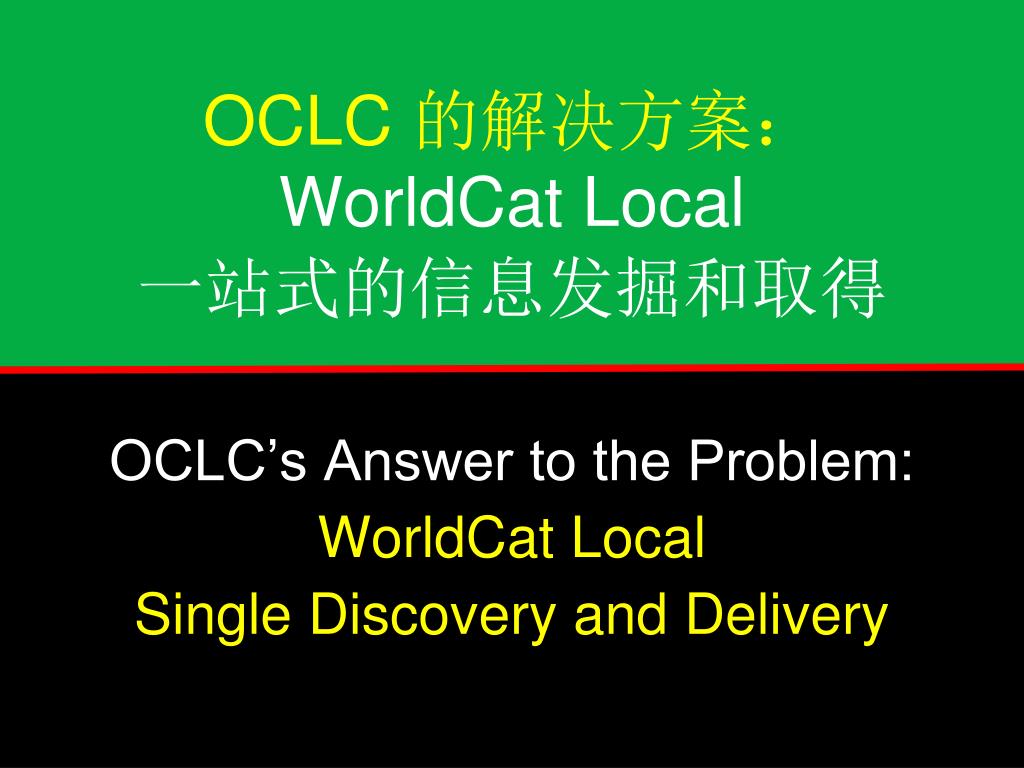 OCLC 的解决方案：
WorldCat Local
一站式的信息发掘和取得

OCLC’s Answer to the Problem:
WorldCat Local
Single Discovery and Delivery